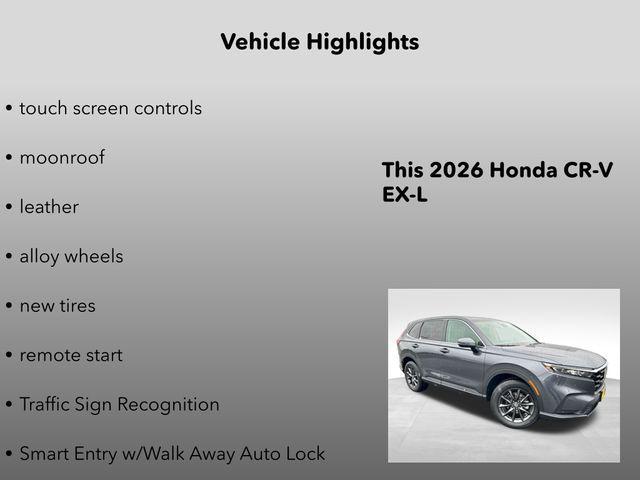 Vehicle Highlights

• touch screen controls

• moonroof

• leather

• alloy wheels

• new tires

• remote start

• Traffic Sign Recognition

• Smart Entry w/Walk Away Auto Lock

This 2026 Honda CR-V EX-L